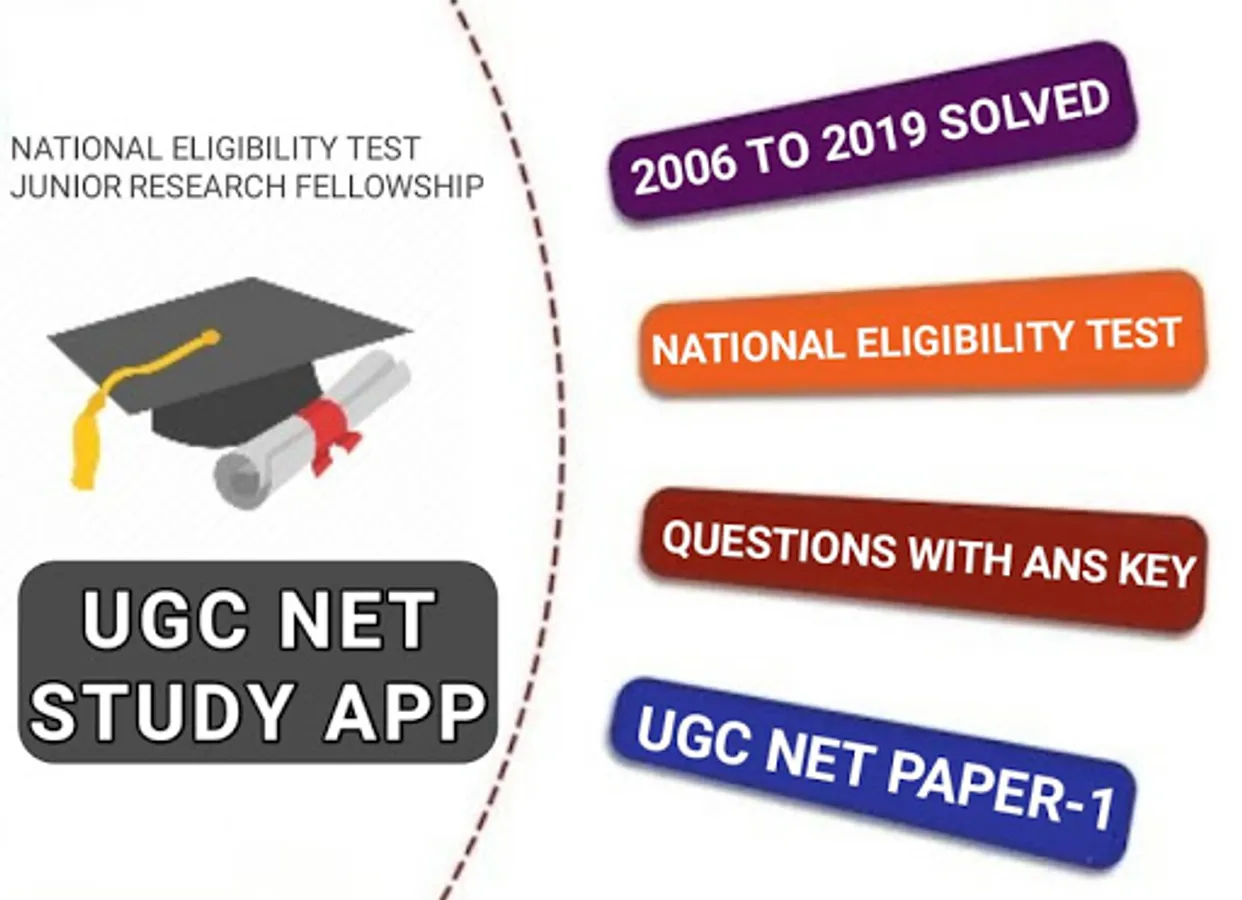 NATIONAL ELIGIBILITY TEST
JUNIOR RESEARCH FELLOWSHIP

UGC NET
STUDY APP

2006 TO 2019 SOLVED

NATIONAL ELIGIBILITY TEST

QUESTIONS WITH ANS KEY

UGC NET PAPER-1